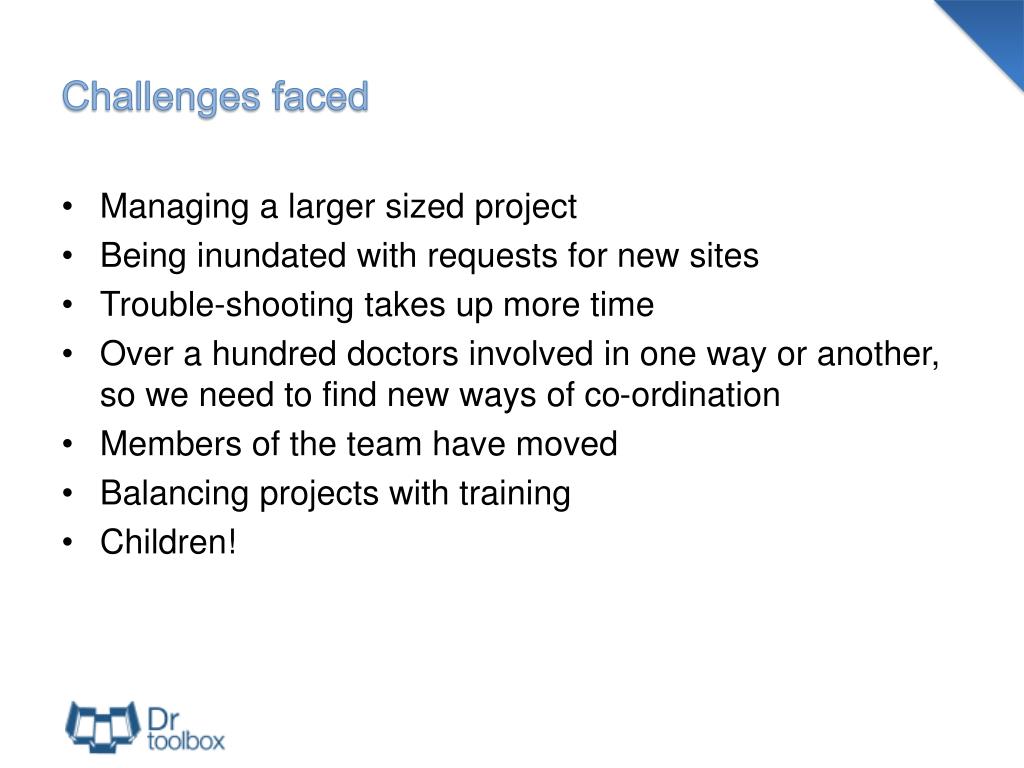 Challenges faced

• Managing a larger sized project
• Being inundated with requests for new sites
• Trouble-shooting takes up more time
• Over a hundred doctors involved in one way or another, so we need to find new ways of co-ordination
• Members of the team have moved
• Balancing projects with training
• Children!

Dr toolbox